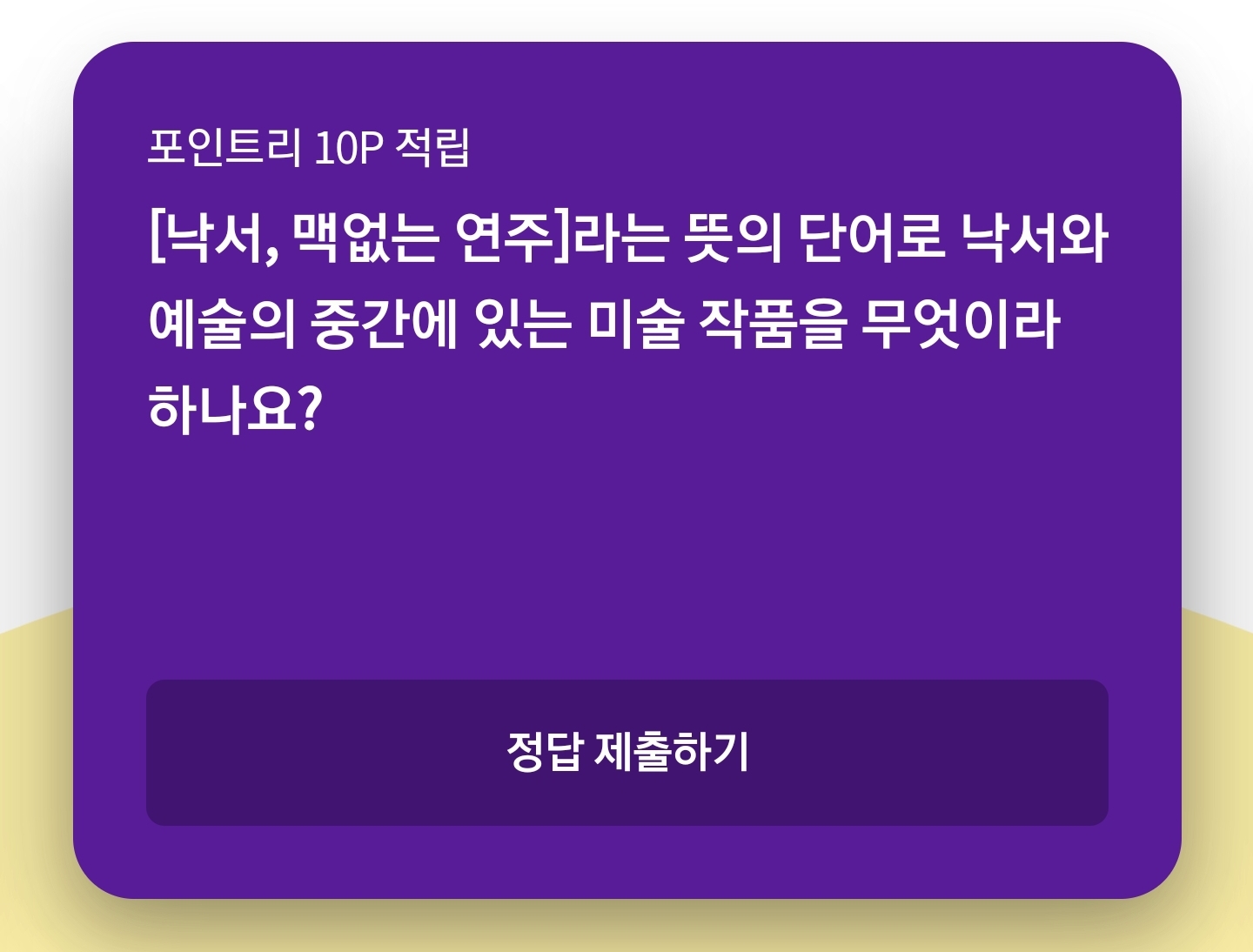 포인트리 10P 적립

[낙서, 맥없는 연주]라는 뜻의 단어로 낙서와 예술의 중간에 있는 미술 작품을 무엇이라 하나요?

정답 제출하기